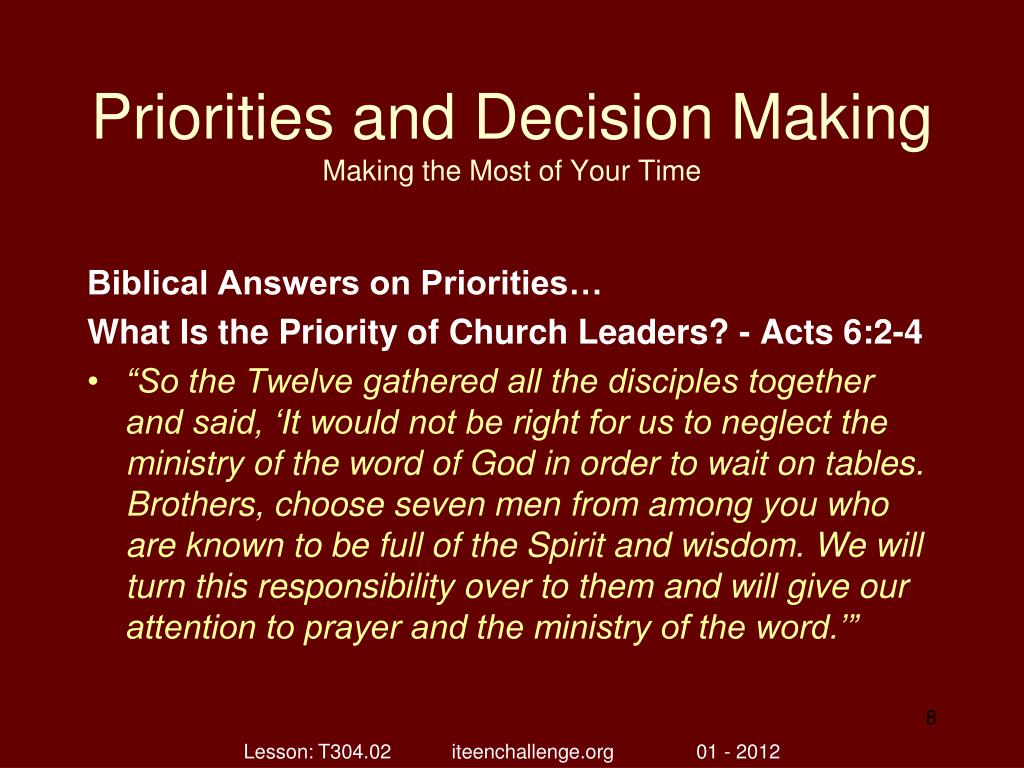 Priorities and Decision Making
Making the Most of Your Time

Biblical Answers on Priorities…

What Is the Priority of Church Leaders? - Acts 6:2-4

• “So the Twelve gathered all the disciples together and said, ‘It would not be right for us to neglect the ministry of the word of God in order to wait on tables. Brothers, choose seven men from among you who are known to be full of the Spirit and wisdom. We will turn this responsibility over to them and will give our attention to prayer and the ministry of the word.’”

8

Lesson: T304.02 iteenchallenge.org 01 - 2012